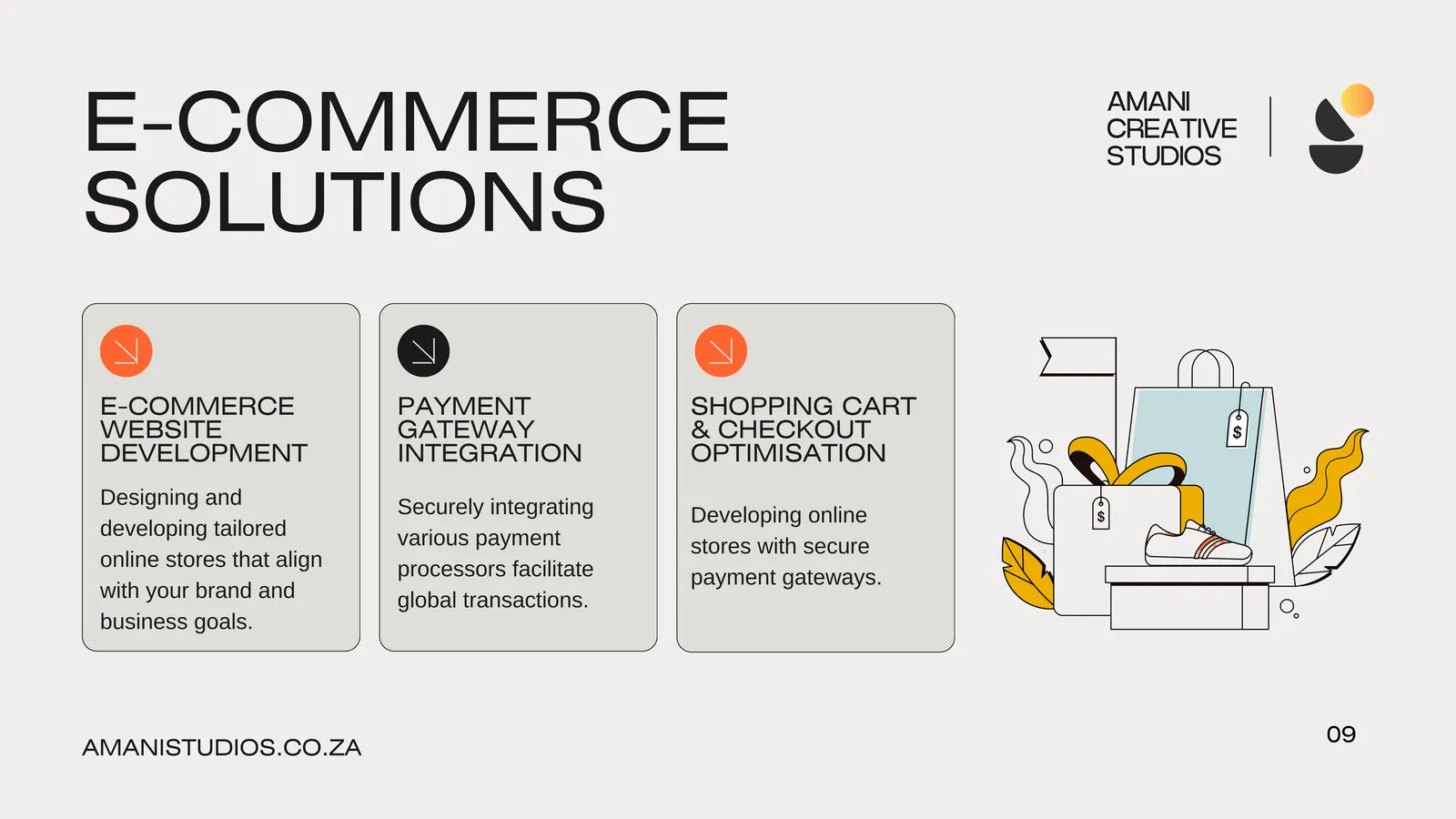 E-COMMERCE SOLUTIONS

AMANI
CREATIVE
STUDIOS

E-COMMERCE WEBSITE DEVELOPMENT

Designing and developing tailored online stores that align with your brand and business goals.

PAYMENT GATEWAY INTEGRATION

Securely integrating various payment processors facilitate global transactions.

SHOPPING CART & CHECKOUT OPTIMISATION

Developing online stores with secure payment gateways.

$

$

AMANISTUDIOS.CO.ZA

09